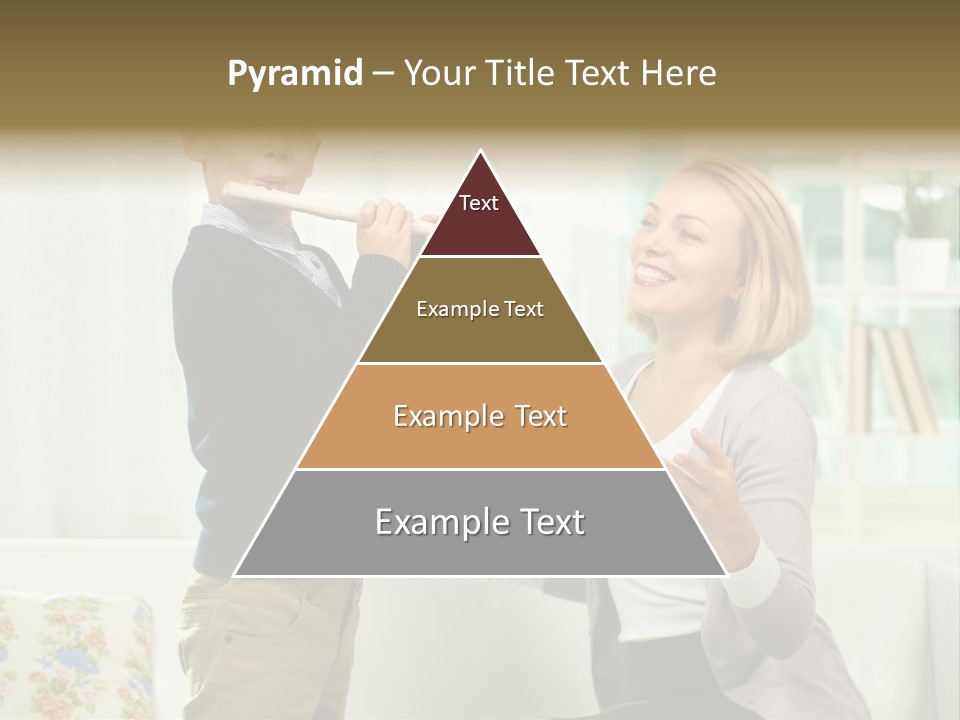 Pyramid – Your Title Text Here

Text

Example Text

Example Text

Example Text